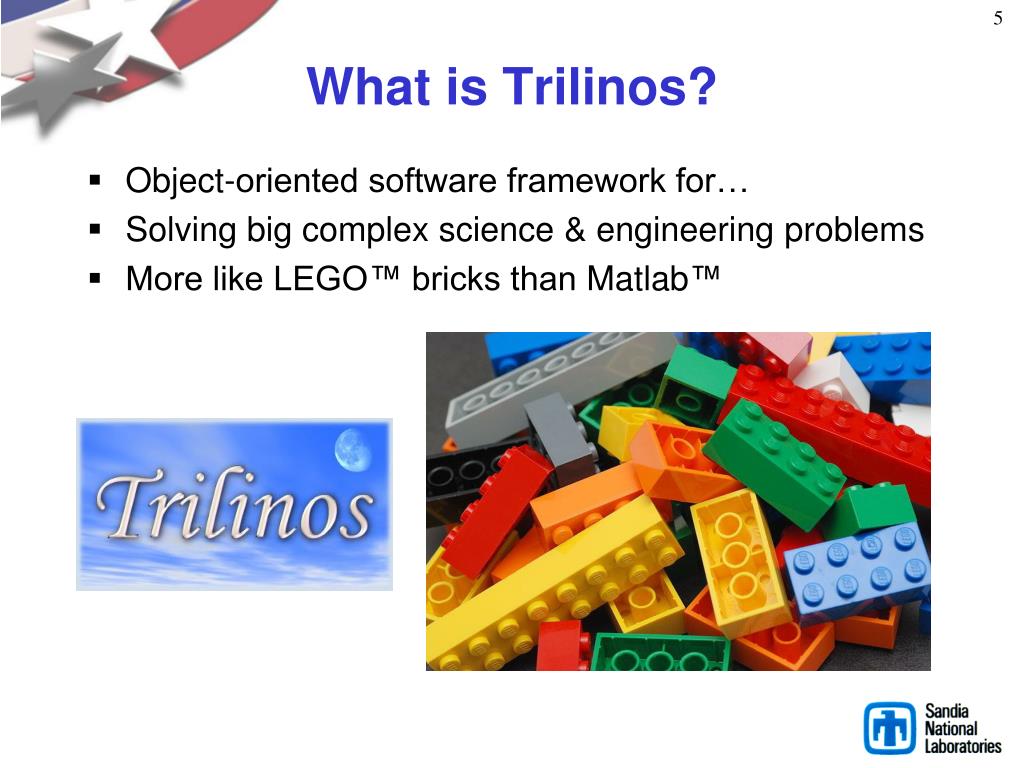 5

What is Trilinos?

• Object-oriented software framework for…
• Solving big complex science & engineering problems
• More like LEGO™ bricks than Matlab™

Trilinos

Sandia
National
Laboratories